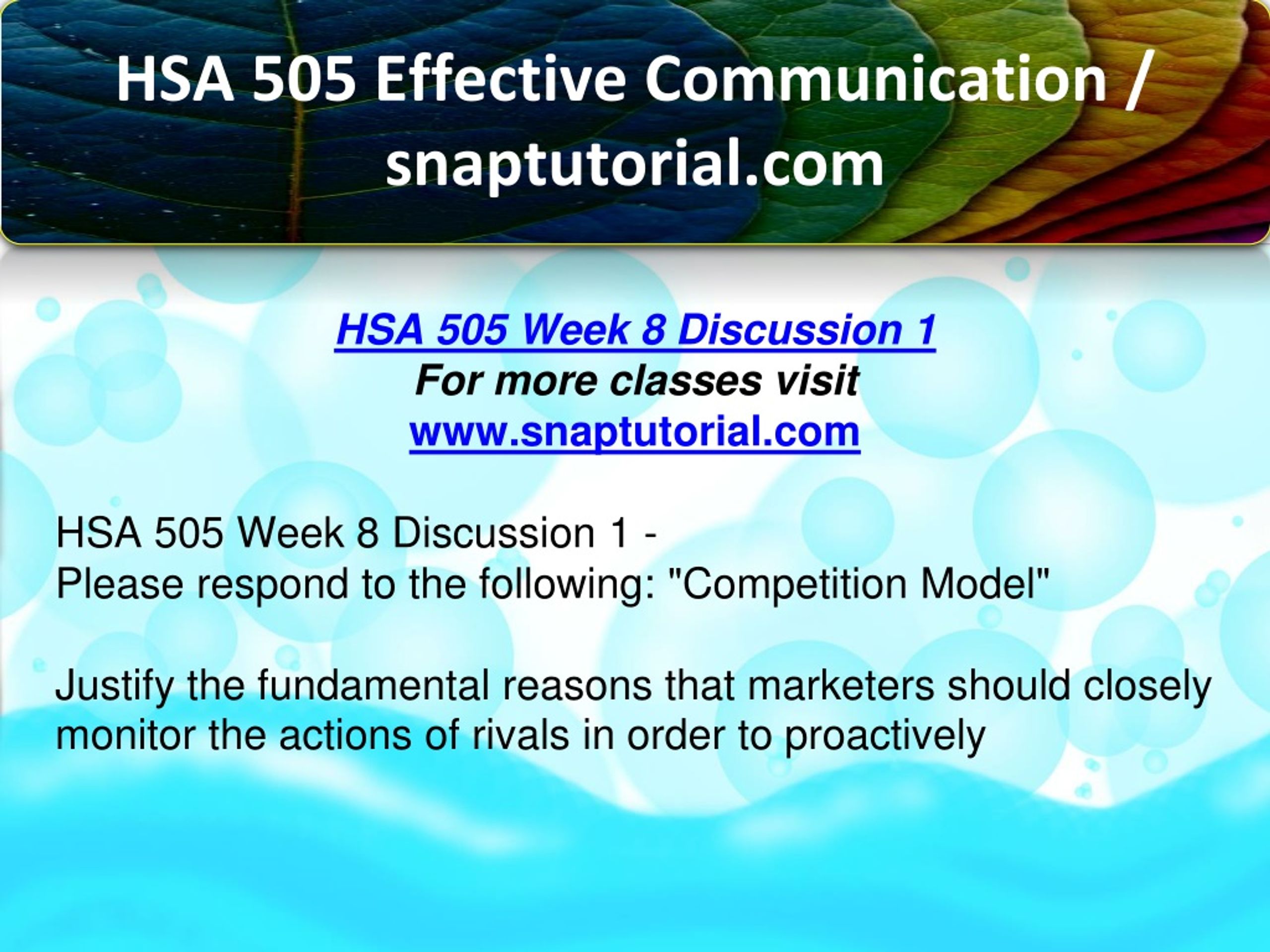 HSA 505 Effective Communication / snaptutorial.com

HSA 505 Week 8 Discussion 1
For more classes visit
www.snaptutorial.com

HSA 505 Week 8 Discussion 1 -
Please respond to the following: "Competition Model"

Justify the fundamental reasons that marketers should closely monitor the actions of rivals in order to proactively